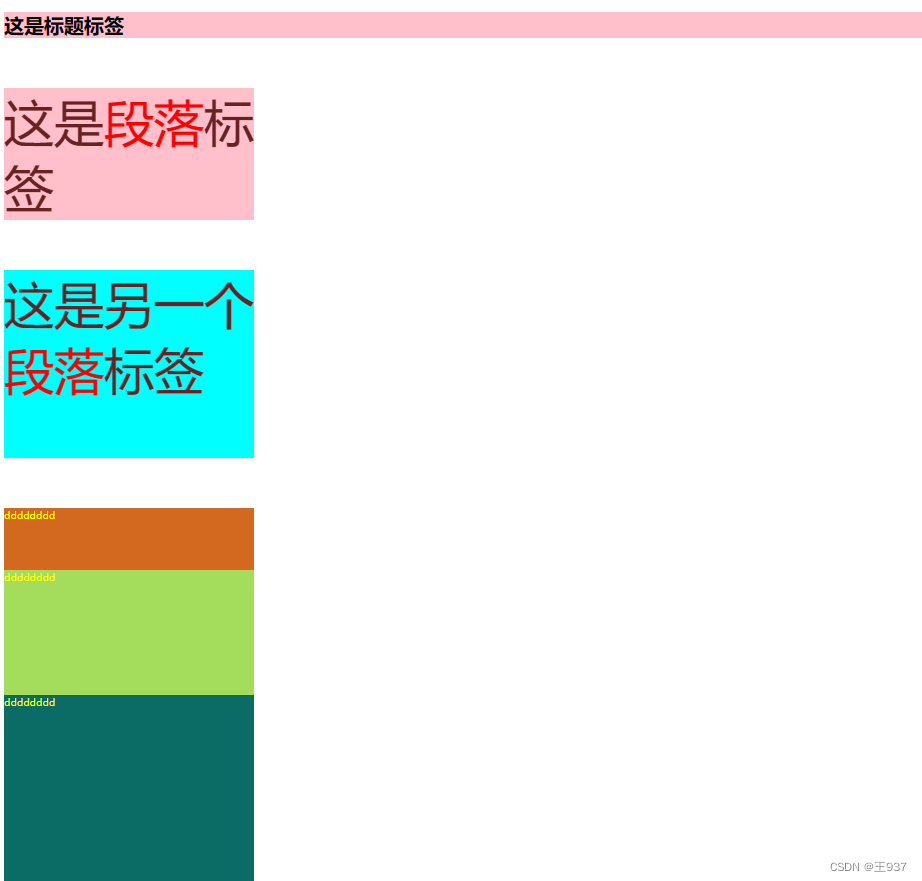 这是标题标签

这是段落标签

这是另一个段落标签

dddddddd

dddddddd

dddddddd

CSDN @王937